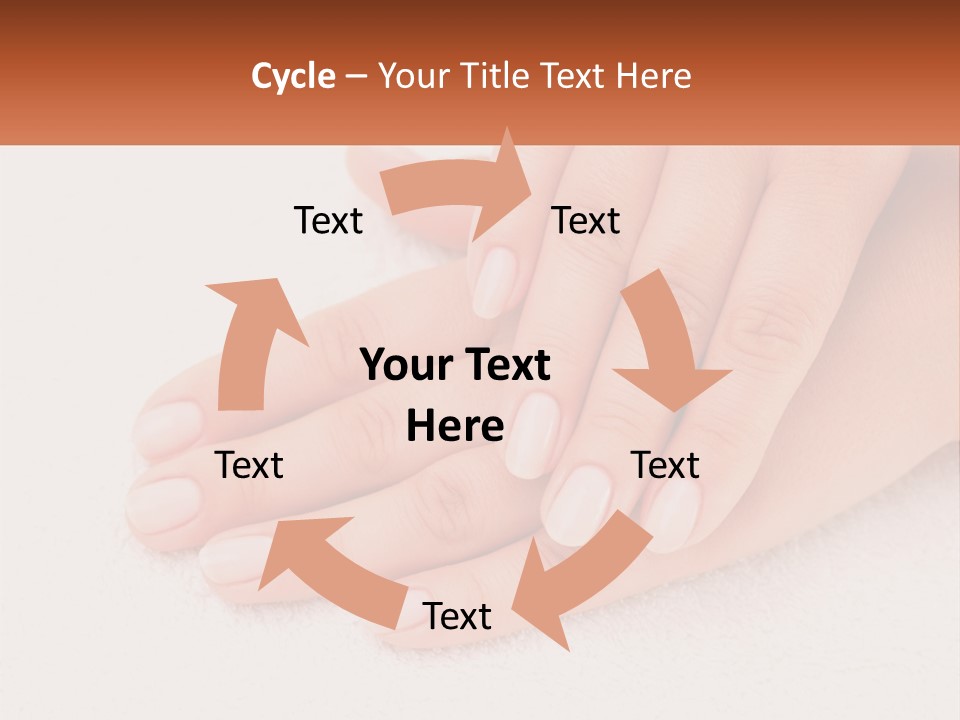 Cycle – Your Title Text Here

Text

Text

Your Text Here

Text

Text

Text